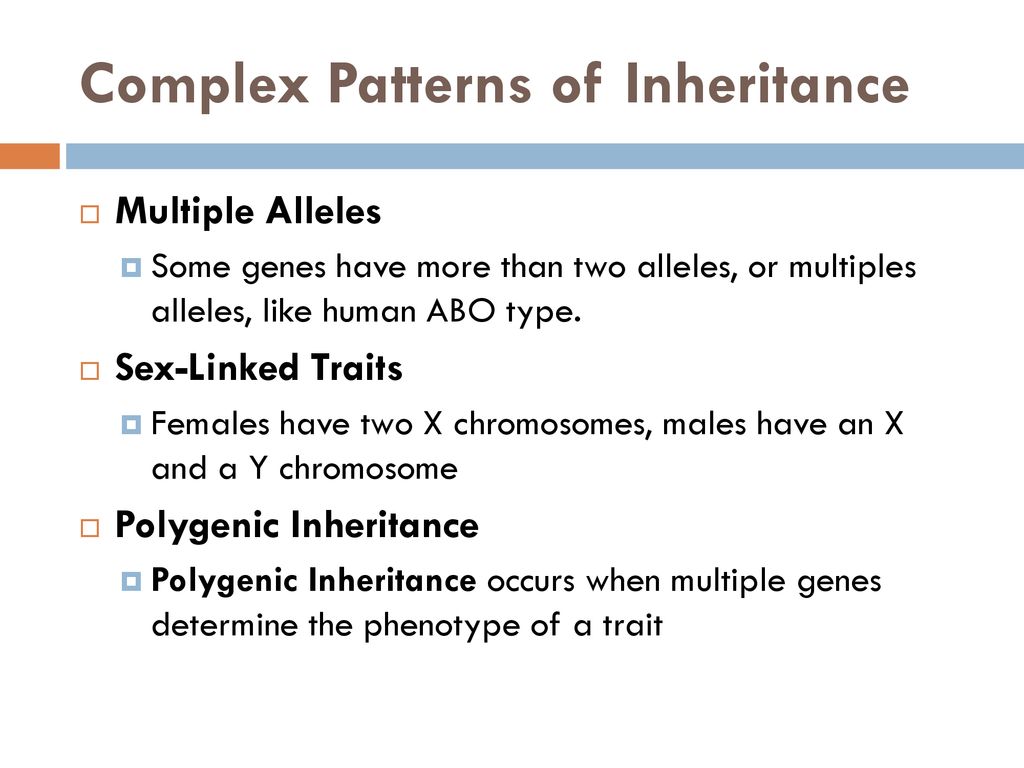 Complex Patterns of Inheritance

Multiple Alleles

Some genes have more than two alleles, or multiples alleles, like human ABO type.

Sex-Linked Traits

Females have two X chromosomes, males have an X and a Y chromosome

Polygenic Inheritance

Polygenic Inheritance occurs when multiple genes determine the phenotype of a trait